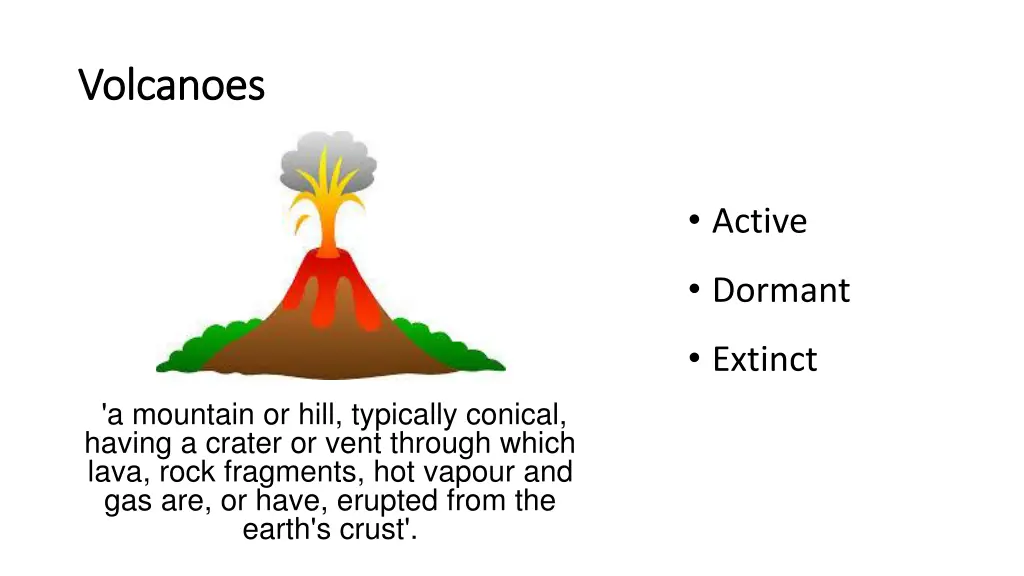 Volcanoes

'a mountain or hill, typically conical, having a crater or vent through which lava, rock fragments, hot vapour and gas are, or have, erupted from the earth's crust'.

• Active
• Dormant
• Extinct